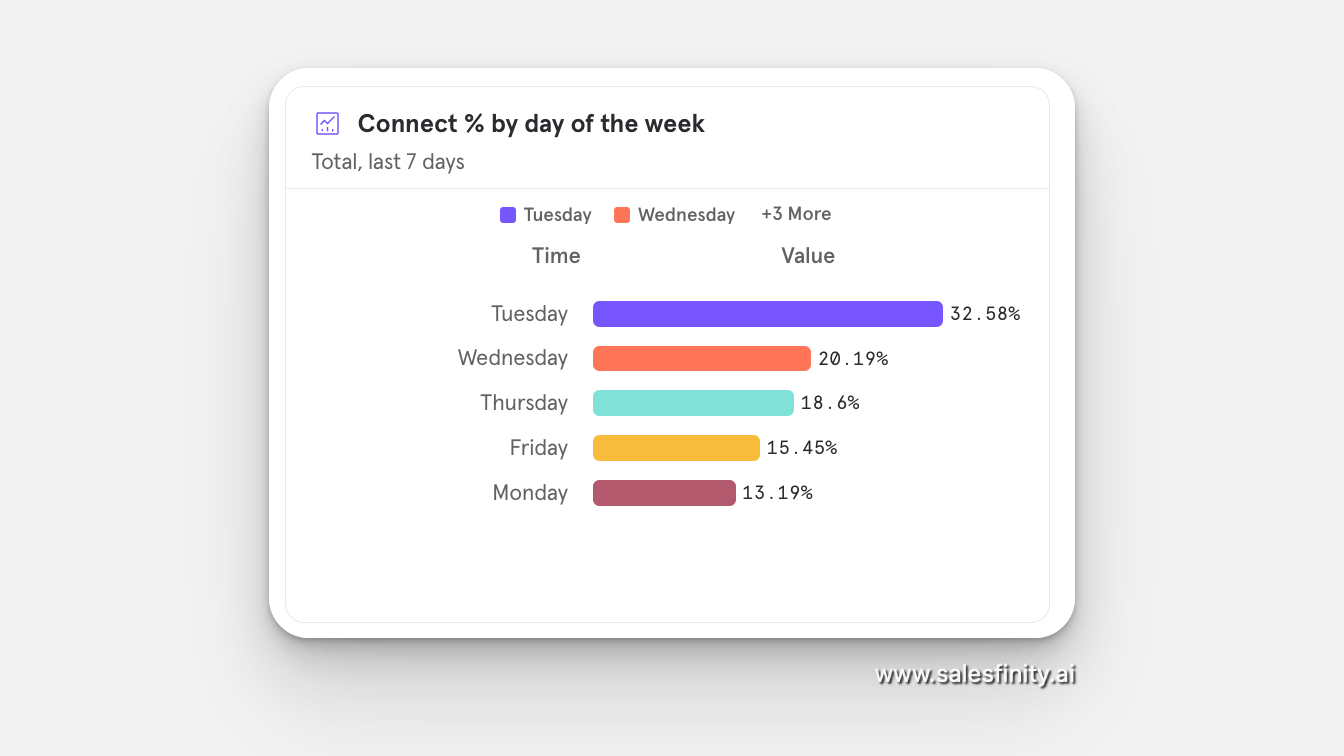 Connect % by day of the week

Total, last 7 days

Tuesday Wednesday +3 More

| Time | Value |
|---|---|
| Tuesday | 32.58% |
| Wednesday | 20.19% |
| Thursday | 18.6% |
| Friday | 15.45% |
| Monday | 13.19% |

www.salesfinity.ai